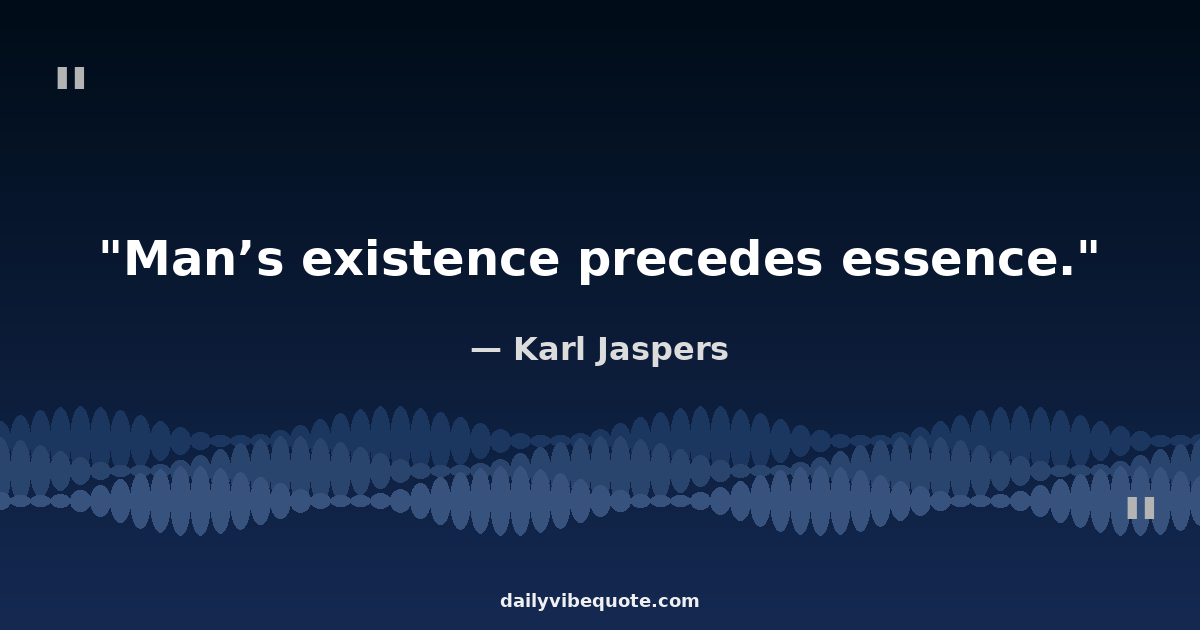 "

"Man’s existence precedes essence."

— Karl Jaspers

"

dailyvibequote.com